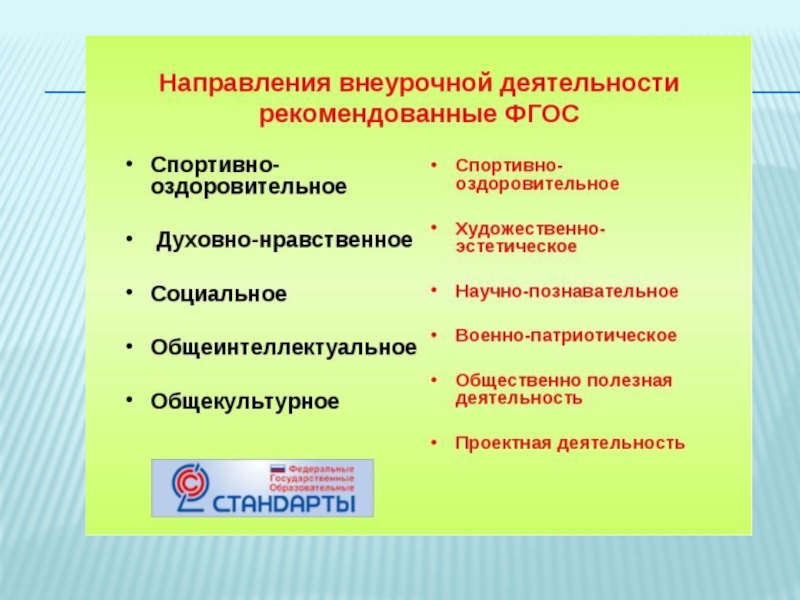 Направления внеурочной деятельности рекомендованные ФГОС

• Спортивно-оздоровительное

• Духовно-нравственное

• Социальное

• Общеинтеллектуальное

• Общекультурное

Федеральные Государственные Образовательные СТАНДАРТЫ

• Спортивно-оздоровительное

• Художественно-эстетическое

• Научно-познавательное

• Военно-патриотическое

• Общественно полезная деятельность

• Проектная деятельность